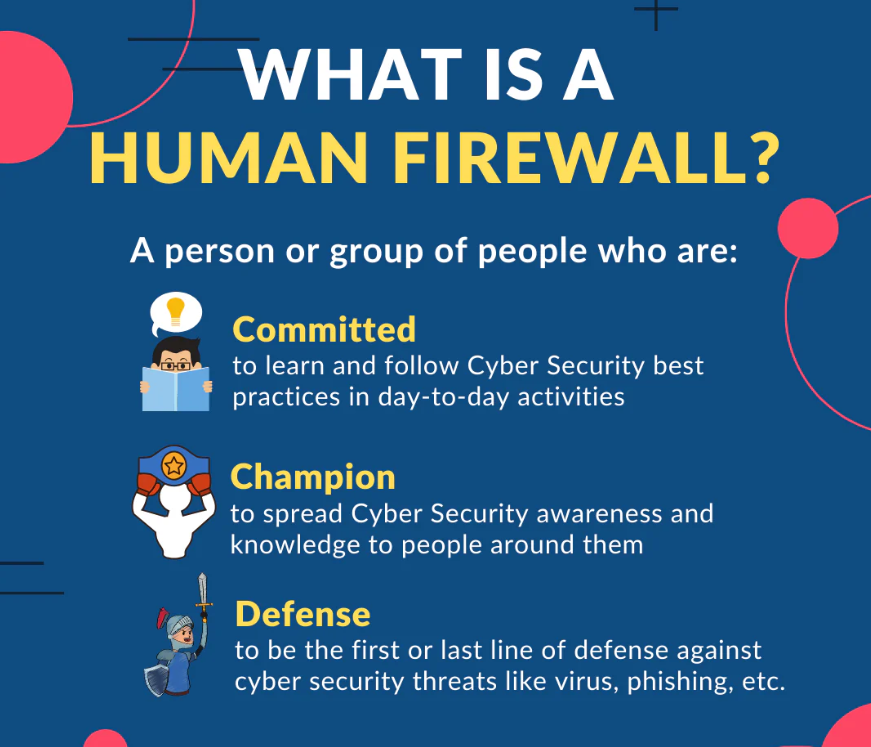 WHAT IS A
HUMAN FIREWALL?

A person or group of people who are:

Committed
to learn and follow Cyber Security best practices in day-to-day activities

Champion
to spread Cyber Security awareness and knowledge to people around them

Defense
to be the first or last line of defense against cyber security threats like virus, phishing, etc.